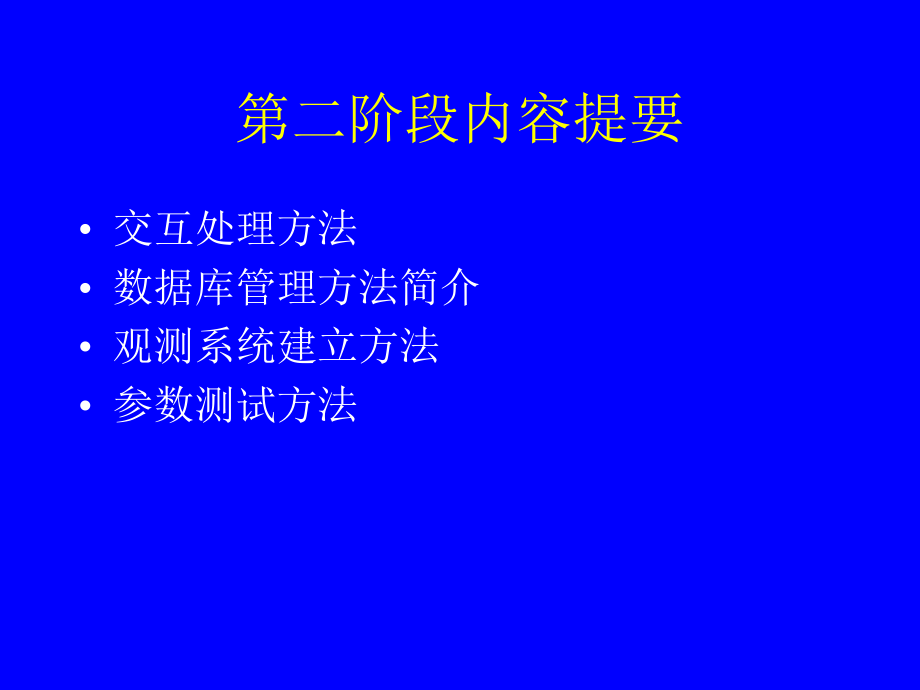 第二阶段内容提要

• 交互处理方法
• 数据库管理方法简介
• 观测系统建立方法
• 参数测试方法